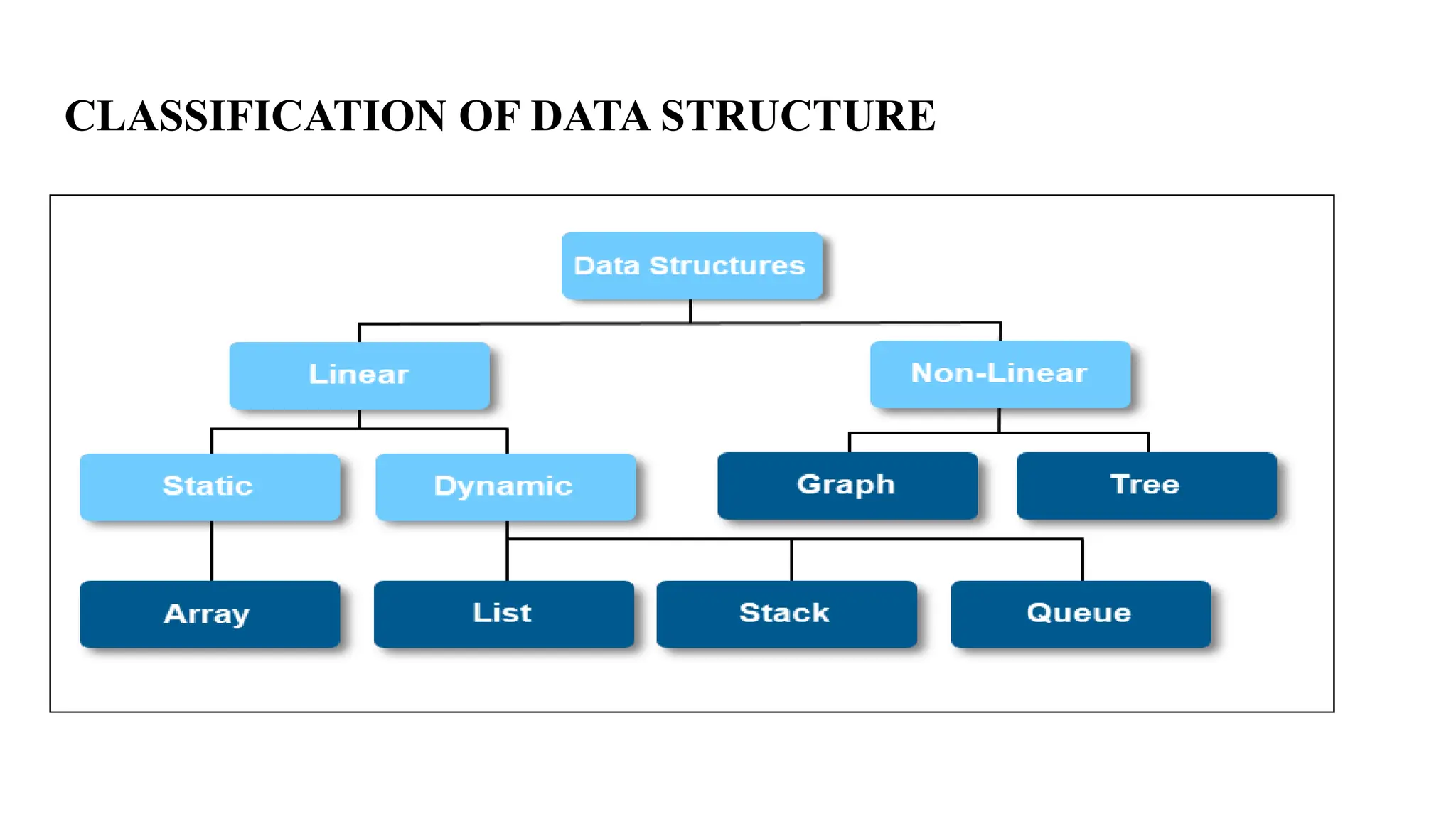 CLASSIFICATION OF DATA STRUCTURE

Data Structures

Linear

Non-Linear

Static

Dynamic

Graph

Tree

Array

List

Stack

Queue